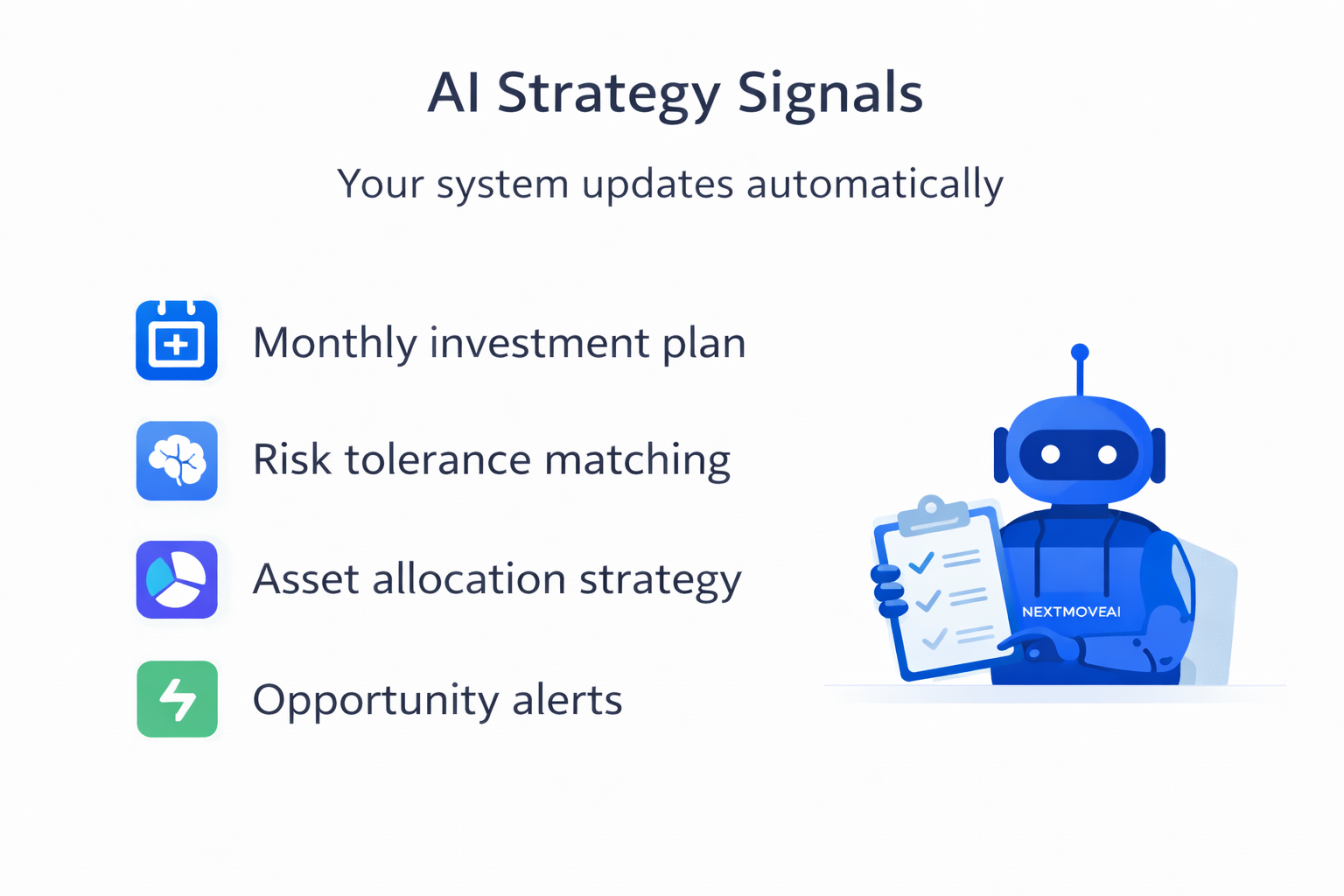 AI Strategy Signals

Your system updates automatically

Monthly investment plan

Risk tolerance matching

Asset allocation strategy

Opportunity alerts

NEXTMOVEAI